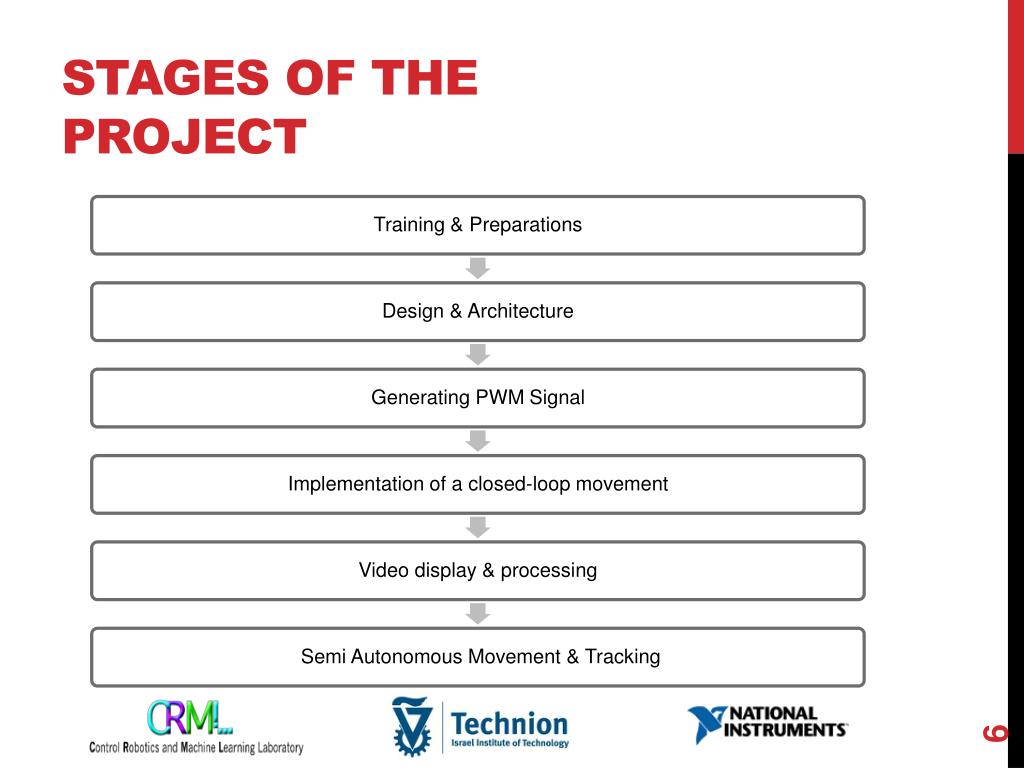 STAGES OF THE PROJECT

Training & Preparations

Design & Architecture

Generating PWM Signal

Implementation of a closed-loop movement

Video display & processing

Semi Autonomous Movement & Tracking

CRML
Control Robotics and Machine Learning Laboratory

Technion
Israel Institute of Technology

NATIONAL INSTRUMENTS

6